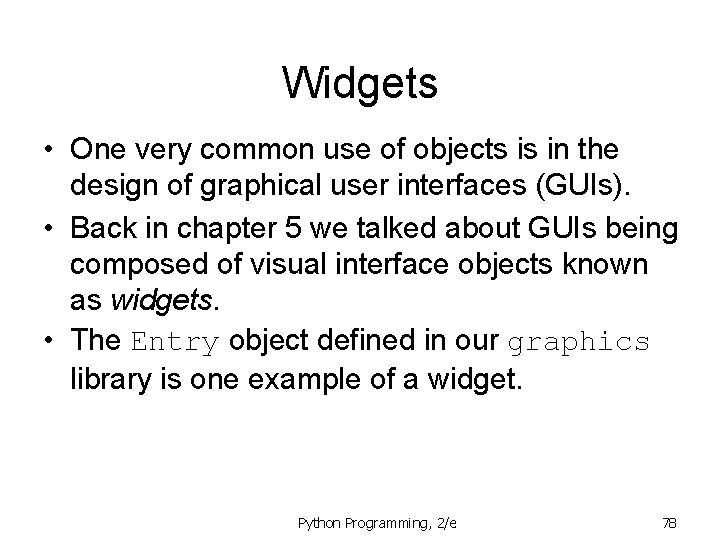 Widgets

• One very common use of objects is in the design of graphical user interfaces (GUIs).

• Back in chapter 5 we talked about GUIs being composed of visual interface objects known as widgets.

• The Entry object defined in our graphics library is one example of a widget.

Python Programming, 2/e

78